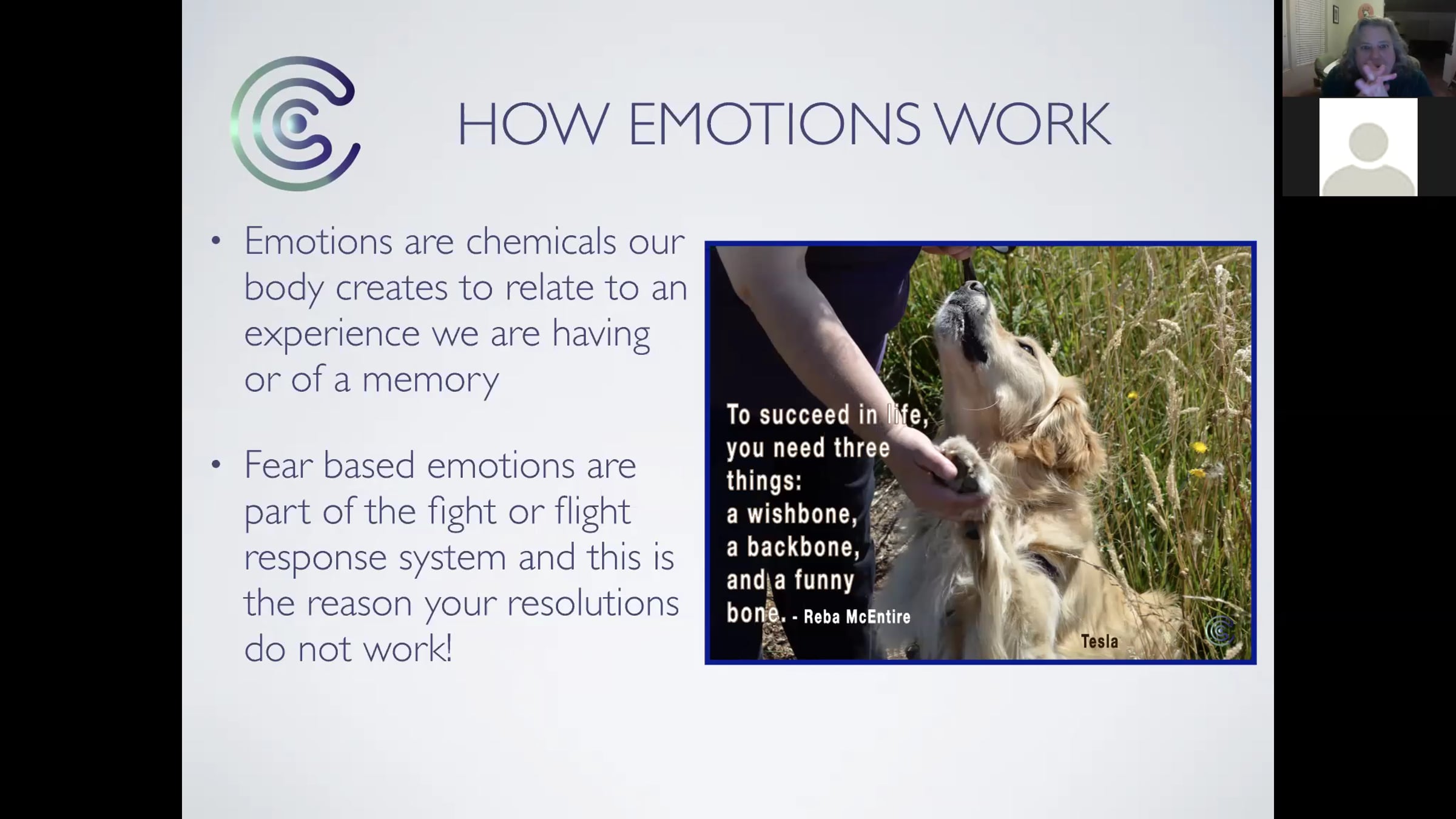 HOW EMOTIONS WORK

• Emotions are chemicals our body creates to relate to an experience we are having or of a memory

• Fear based emotions are part of the fight or flight response system and this is the reason your resolutions do not work!

To succeed in life, you need three things: a wishbone, a backbone, and a funny bone. - Reba McEntire

Tesla